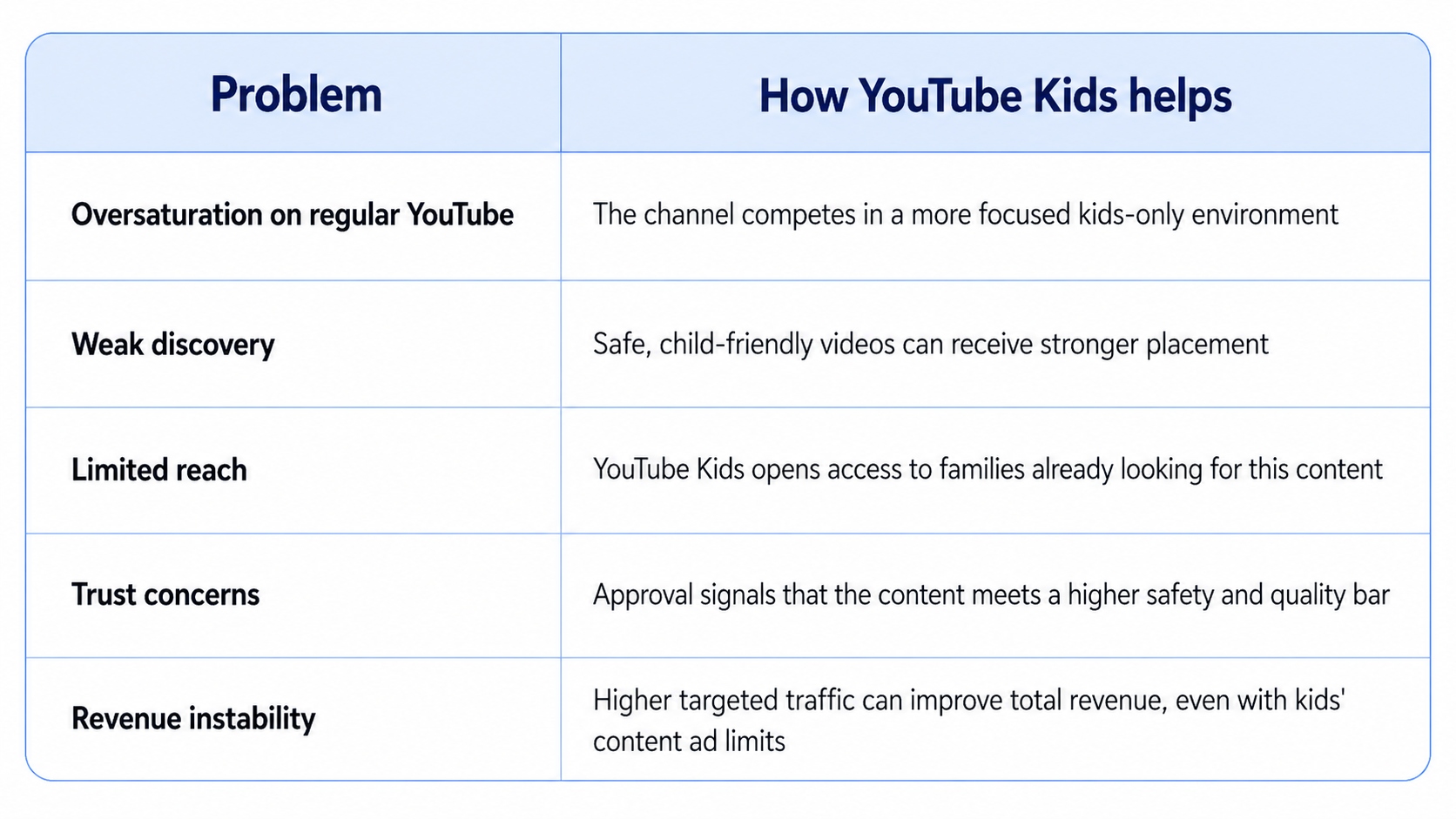 | Problem | How YouTube Kids helps |
|---|---|
| Oversaturation on regular YouTube | The channel competes in a more focused kids-only environment |
| Weak discovery | Safe, child-friendly videos can receive stronger placement |
| Limited reach | YouTube Kids opens access to families already looking for this content |
| Trust concerns | Approval signals that the content meets a higher safety and quality bar |
| Revenue instability | Higher targeted traffic can improve total revenue, even with kids' content ad limits |